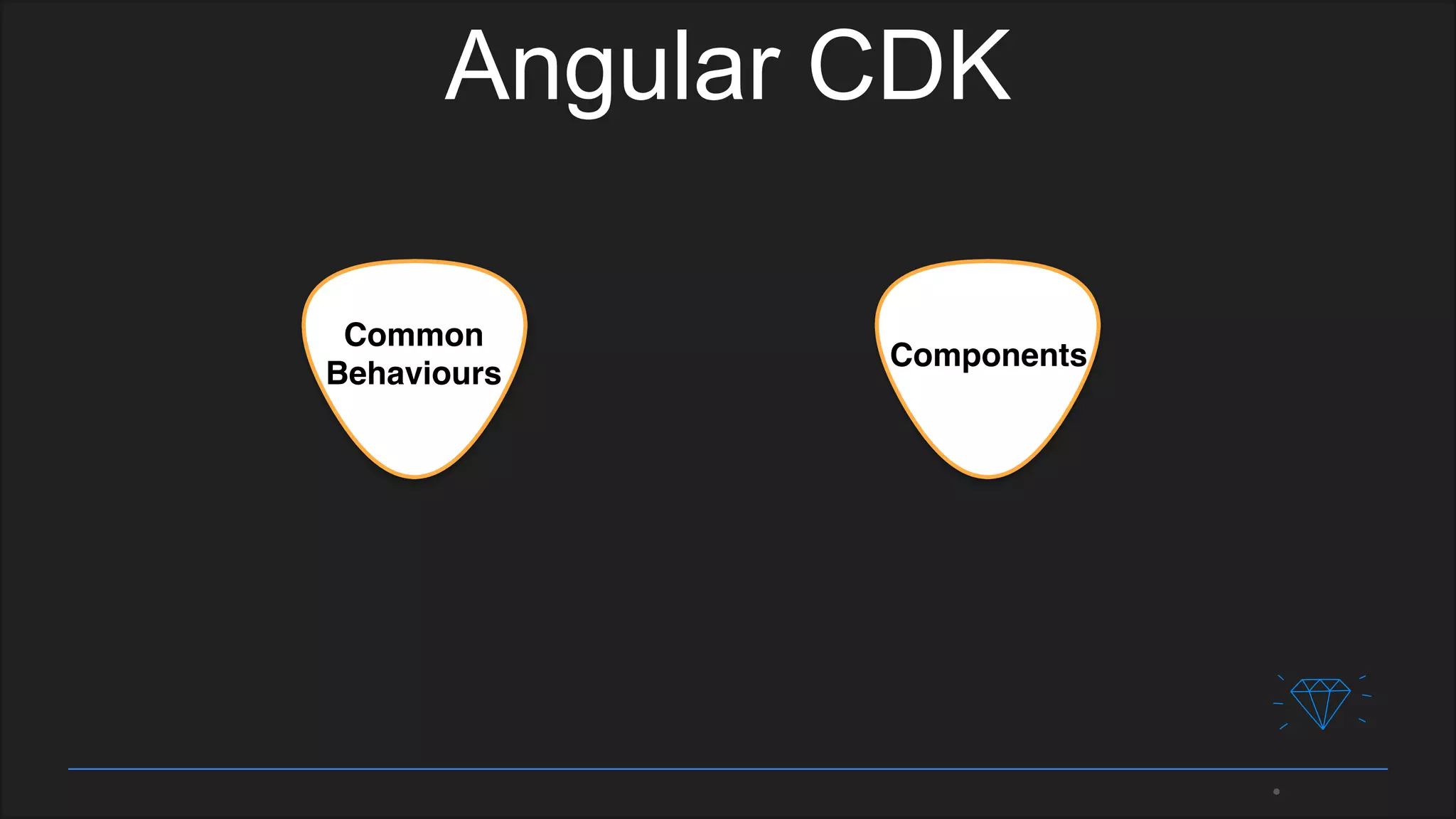 Angular CDK

Common Behaviours

Components